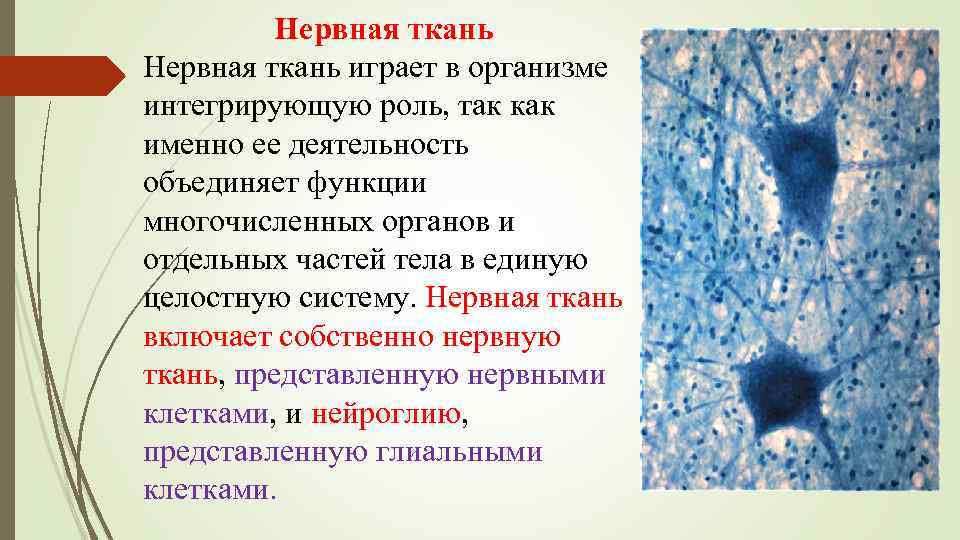 Нервная ткань

Нервная ткань играет в организме интегрирующую роль, так как именно ее деятельность объединяет функции многочисленных органов и отдельных частей тела в единую целостную систему. Нервная ткань включает собственно нервную ткань, представленную нервными клетками, и нейроглию, представленную глиальными клетками.